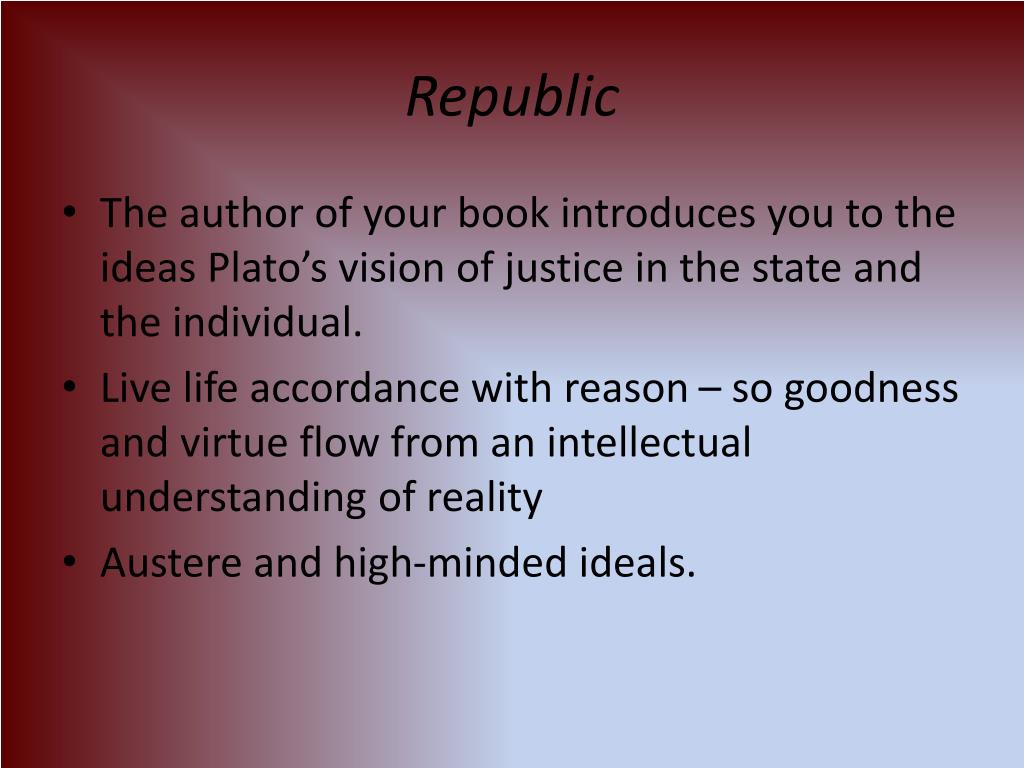 Republic

• The author of your book introduces you to the ideas Plato’s vision of justice in the state and the individual.
• Live life accordance with reason – so goodness and virtue flow from an intellectual understanding of reality
• Austere and high-minded ideals.